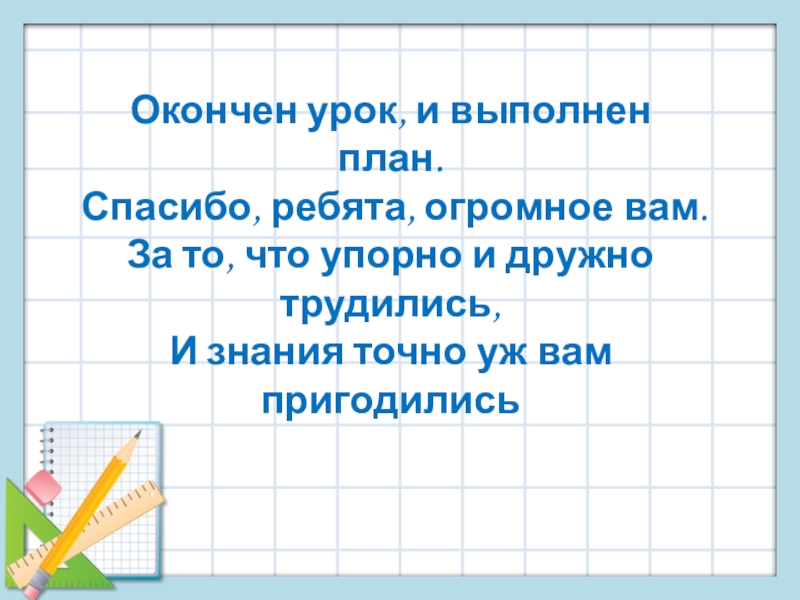 Окончен урок, и выполнен план.
Спасибо, ребята, огромное вам.
За то, что упорно и дружно трудились,
И знания точно уж вам пригодились